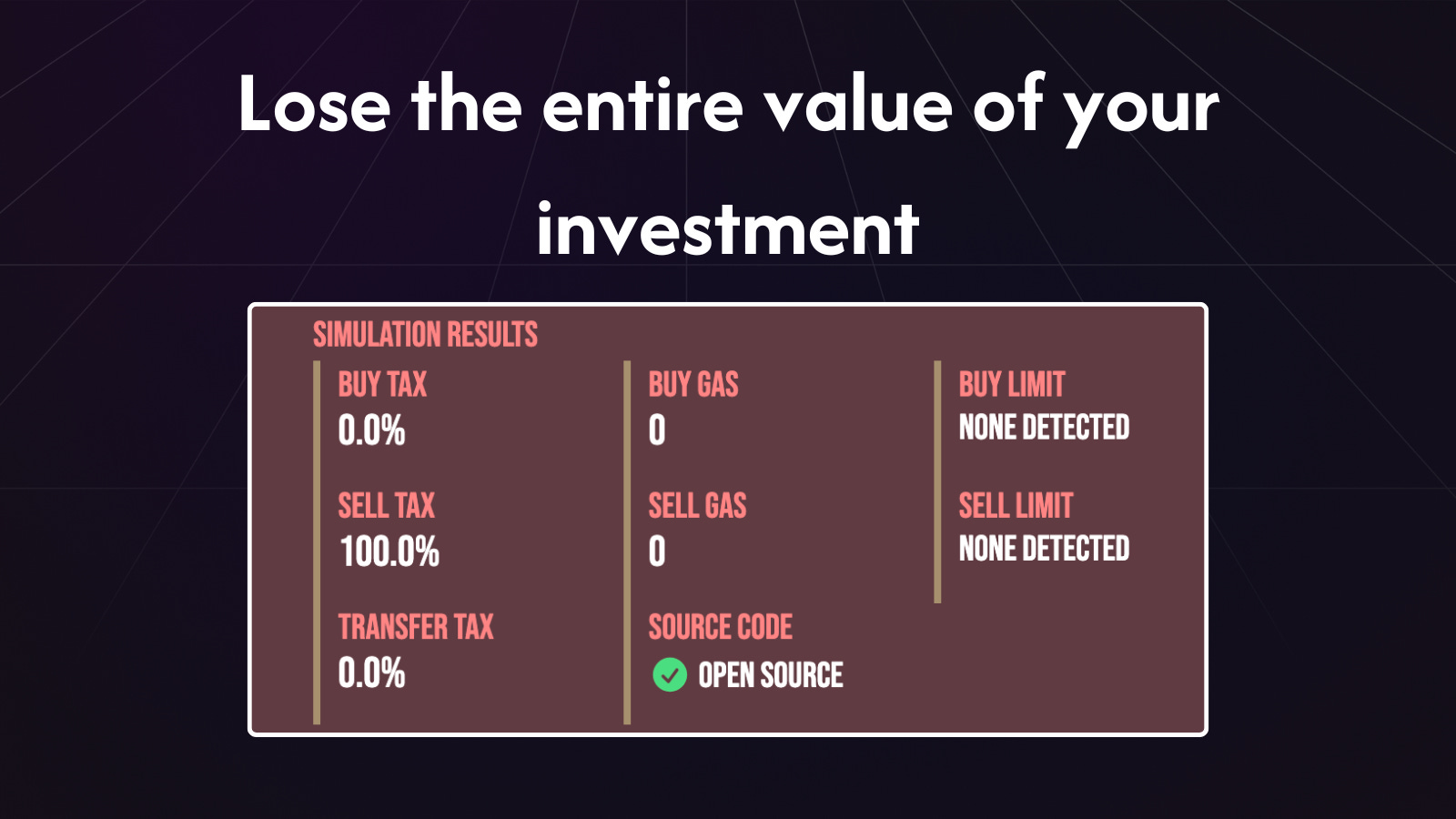 Lose the entire value of your investment

SIMULATION RESULTS

BUY TAX
0.0%

SELL TAX
100.0%

TRANSFER TAX
0.0%

BUY GAS
0

SELL GAS
0

SOURCE CODE
OPEN SOURCE

BUY LIMIT
NONE DETECTED

SELL LIMIT
NONE DETECTED